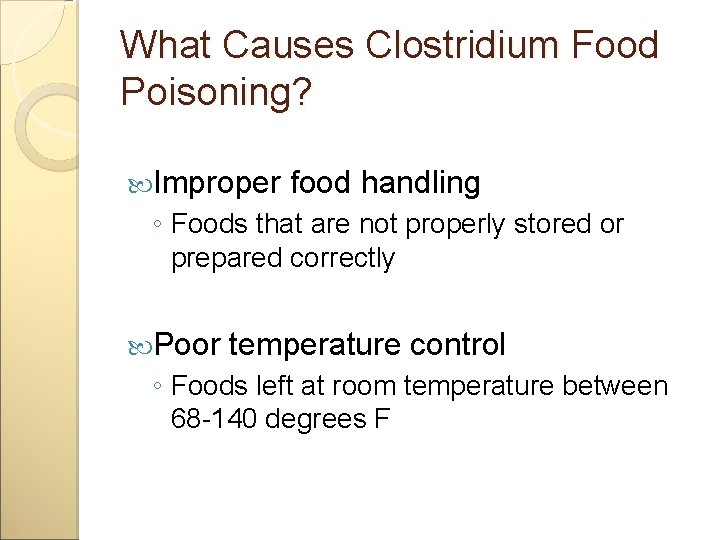 What Causes Clostridium Food Poisoning?

Improper food handling
◦ Foods that are not properly stored or prepared correctly

Poor temperature control
◦ Foods left at room temperature between 68-140 degrees F